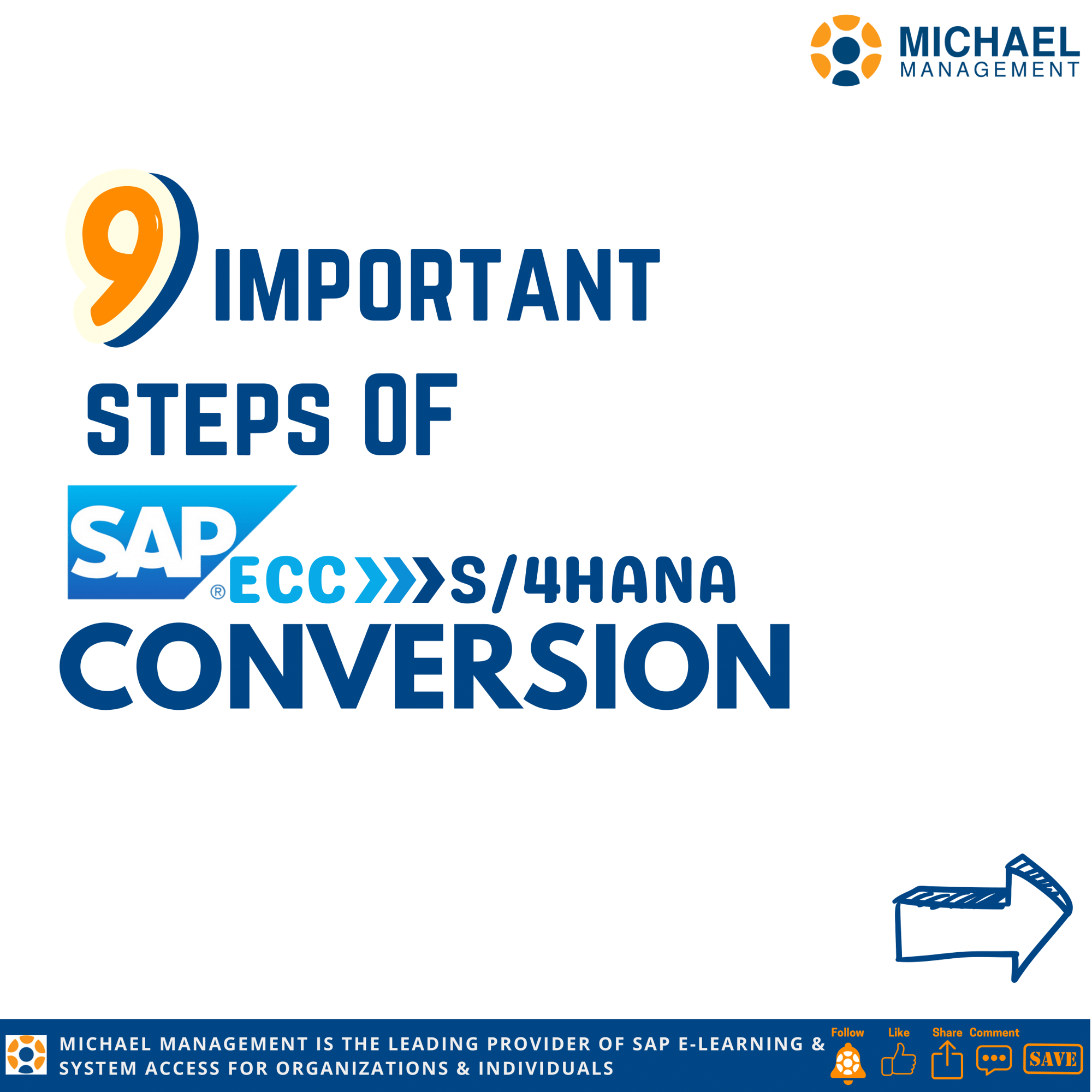 MICHAEL MANAGEMENT

9 IMPORTANT STEPS OF

SAP® ECC S/4HANA CONVERSION

MICHAEL MANAGEMENT IS THE LEADING PROVIDER OF SAP E-LEARNING & SYSTEM ACCESS FOR ORGANIZATIONS & INDIVIDUALS

Follow Like Share Comment SAVE